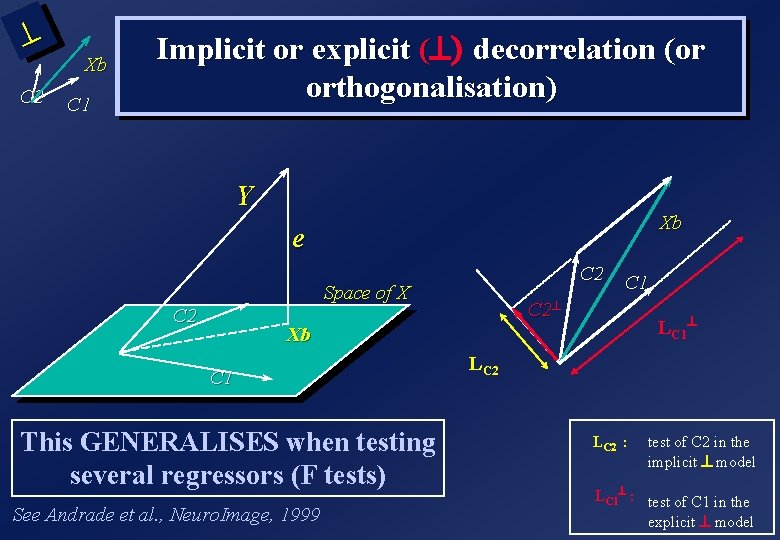 $\perp$

Xb

C2

C1

Implicit or explicit ($\perp$) decorrelation (or orthogonalisation)

Y

e

Space of X

C2

Xb

C1

Xb

C2

C1

$C2^{\perp}$

$L_{C1}^{\perp}$

$L_{C2}$

This GENERALISES when testing several regressors (F tests)

See Andrade et al., NeuroImage, 1999

$L_{C2}$ : test of C2 in the implicit $\perp$ model

$L_{C1}^{\perp}$ : test of C1 in the explicit $\perp$ model